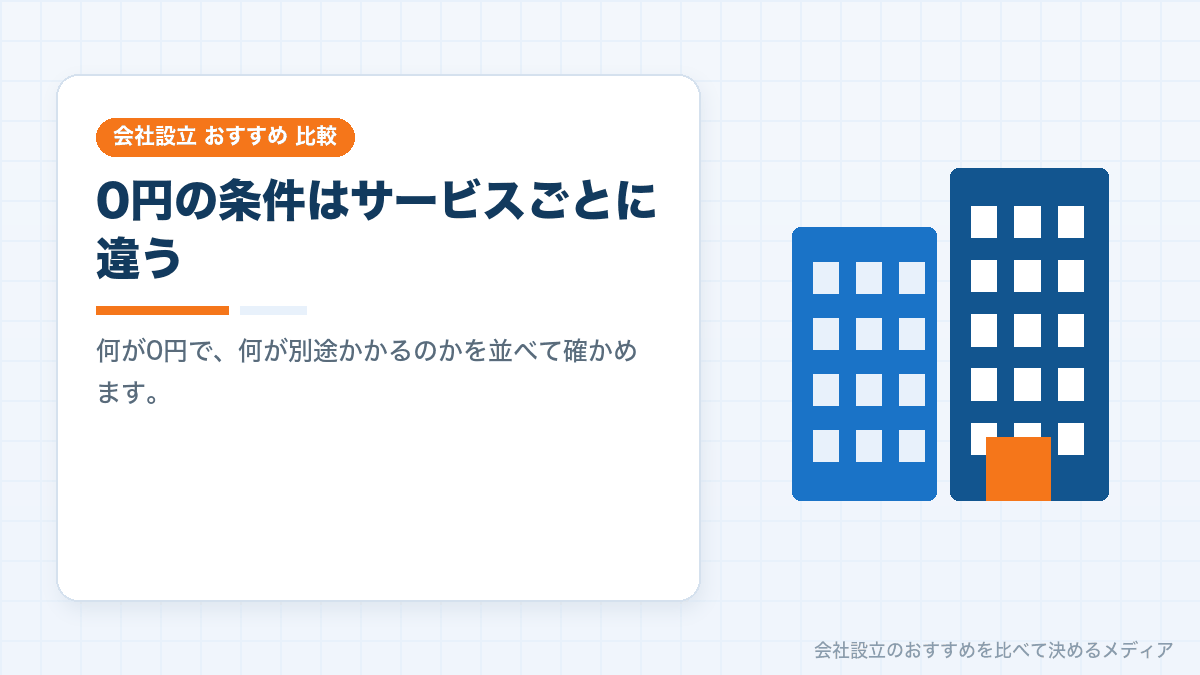 会社設立 おすすめ 比較

0円の条件はサービスごとに違う

何が0円で、何が別途かかるのかを並べて確かめます。

会社設立のおすすめを比べて決めるメディア